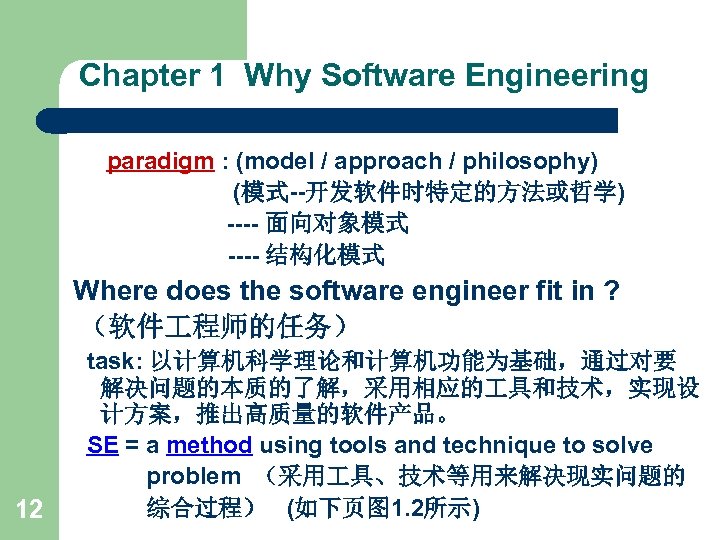 Chapter 1 Why Software Engineering

paradigm : (model / approach / philosophy)
(模式--开发软件时特定的方法或哲学)
---- 面向对象模式
---- 结构化模式

Where does the software engineer fit in ?
（软件工程师的任务）

task: 以计算机科学理论和计算机功能为基础，通过对要解决问题的本质的了解，采用相应的工具和技术，实现设计方案，推出高质量的软件产品。

SE = a method using tools and technique to solve problem （采用工具、技术等用来解决现实问题的综合过程） (如下页图1.2所示)

12